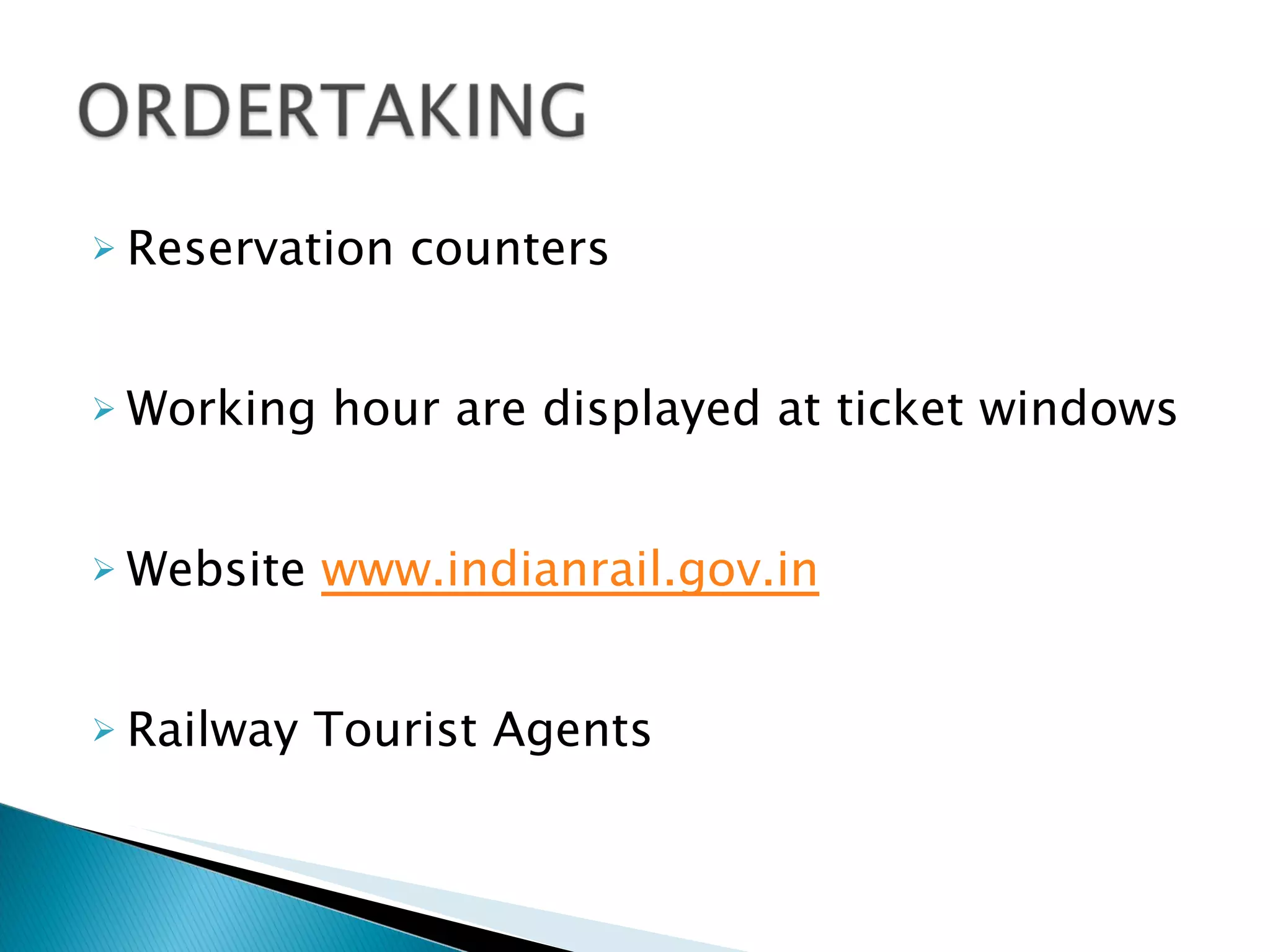 ORDERTAKING

Reservation counters

Working hour are displayed at ticket windows

Website www.indianrail.gov.in

Railway Tourist Agents